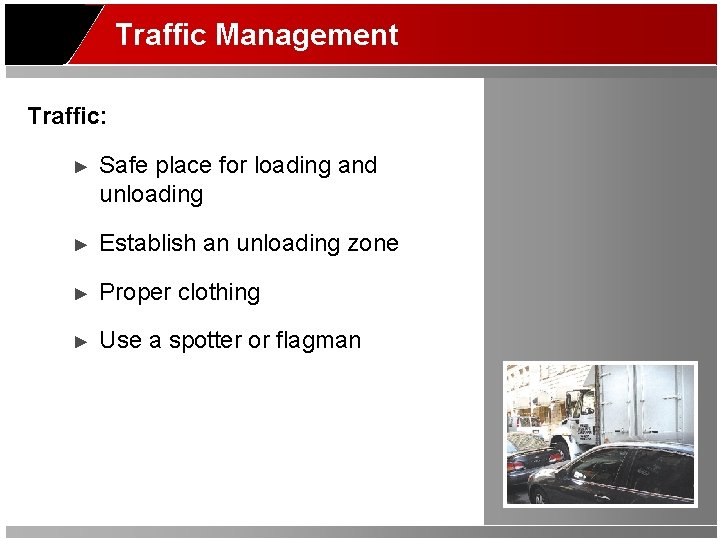 Traffic Management

Traffic:

► Safe place for loading and unloading

► Establish an unloading zone

► Proper clothing

► Use a spotter or flagman